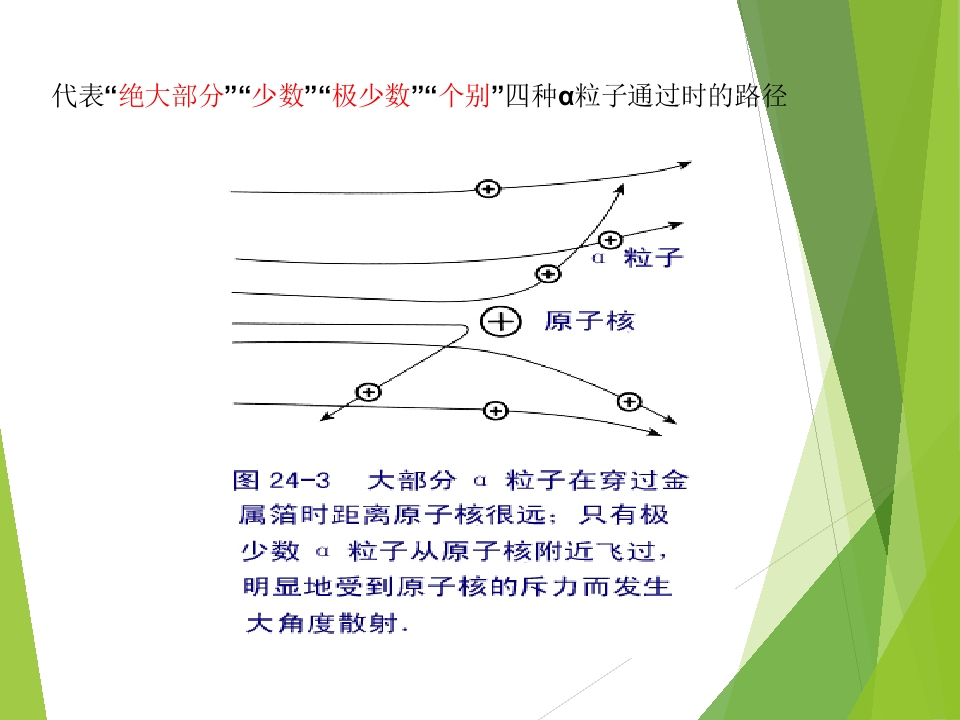 代表“绝大部分”“少数”“极少数”“个别”四种α粒子通过时的路径

α 粒子

原子核

图 24-3 大部分 α 粒子在穿过金属箔时距离原子核很远；只有极少数 α 粒子从原子核附近飞过，明显地受到原子核的斥力而发生大角度散射.